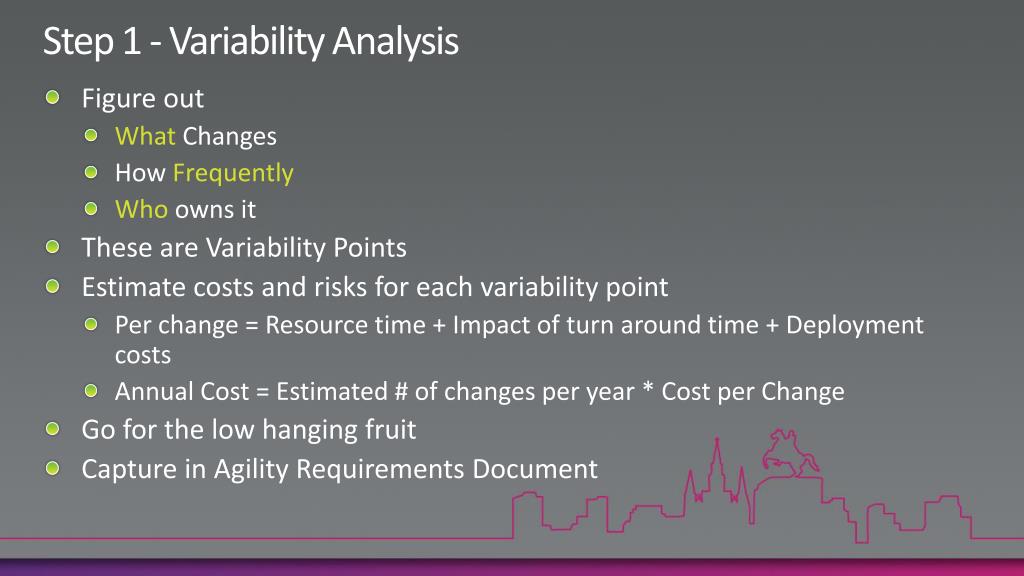 Step 1 - Variability Analysis

Figure out

What Changes

How Frequently

Who owns it

These are Variability Points

Estimate costs and risks for each variability point

Per change = Resource time + Impact of turn around time + Deployment costs

Annual Cost = Estimated # of changes per year * Cost per Change

Go for the low hanging fruit

Capture in Agility Requirements Document